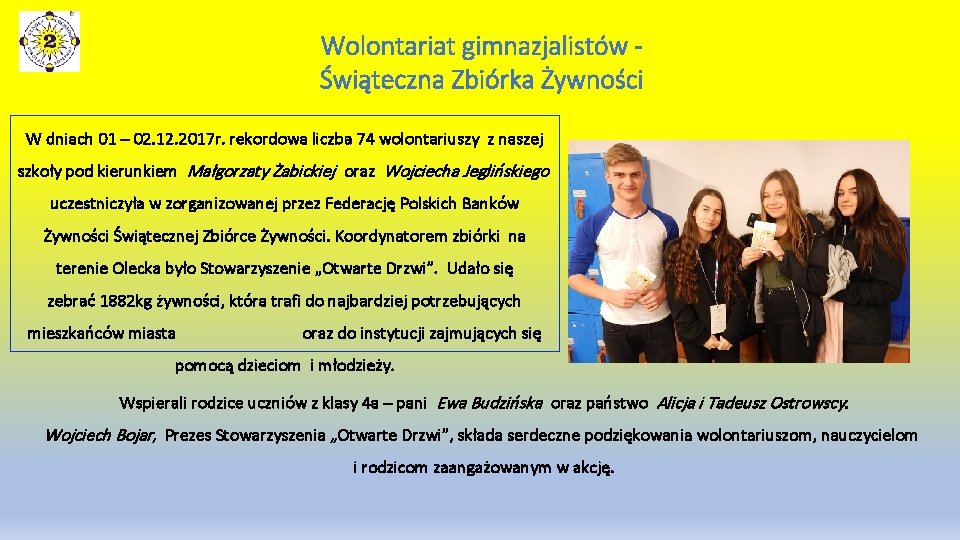 2

Wolontariat gimnazjalistów -
Świąteczna Zbiórka Żywności

W dniach 01 – 02.12.2017r. rekordowa liczba 74 wolontariuszy z naszej szkoły pod kierunkiem Małgorzaty Żabickiej oraz Wojciecha Jeglińskiego uczestniczyła w zorganizowanej przez Federację Polskich Banków Żywności Świątecznej Zbiórce Żywności. Koordynatorem zbiórki na terenie Olecka było Stowarzyszenie „Otwarte Drzwi". Udało się zebrać 1882kg żywności, która trafi do najbardziej potrzebujących mieszkańców miasta oraz do instytucji zajmujących się pomocą dzieciom i młodzieży.

Wspierali rodzice uczniów z klasy 4a – pani Ewa Budzińska oraz państwo Alicja i Tadeusz Ostrowscy.

Wojciech Bojar, Prezes Stowarzyszenia „Otwarte Drzwi", składa serdeczne podziękowania wolontariuszom, nauczycielom i rodzicom zaangażowanym w akcję.